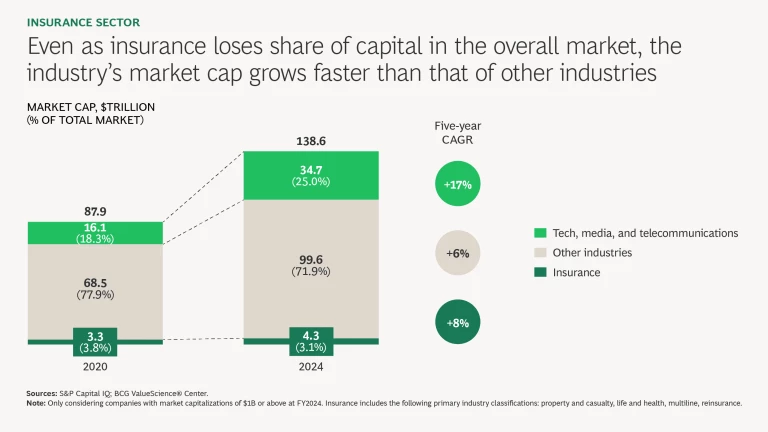 INSURANCE SECTOR

Even as insurance loses share of capital in the overall market, the industry's market cap grows faster than that of other industries

MARKET CAP, $TRILLION
(% OF TOTAL MARKET)

87.9
16.1
(18.3%)
68.5
(77.9%)
3.3
(3.8%)
2020

138.6
34.7
(25.0%)
99.6
(71.9%)
4.3
(3.1%)
2024

Five-year CAGR
+17%
+6%
+8%

Tech, media, and telecommunications
Other industries
Insurance

Sources: S&P Capital IQ; BCG ValueScience® Center.
Note: Only considering companies with market capitalizations of $1B or above at FY2024. Insurance includes the following primary industry classifications: property and casualty, life and health, multiline, reinsurance.